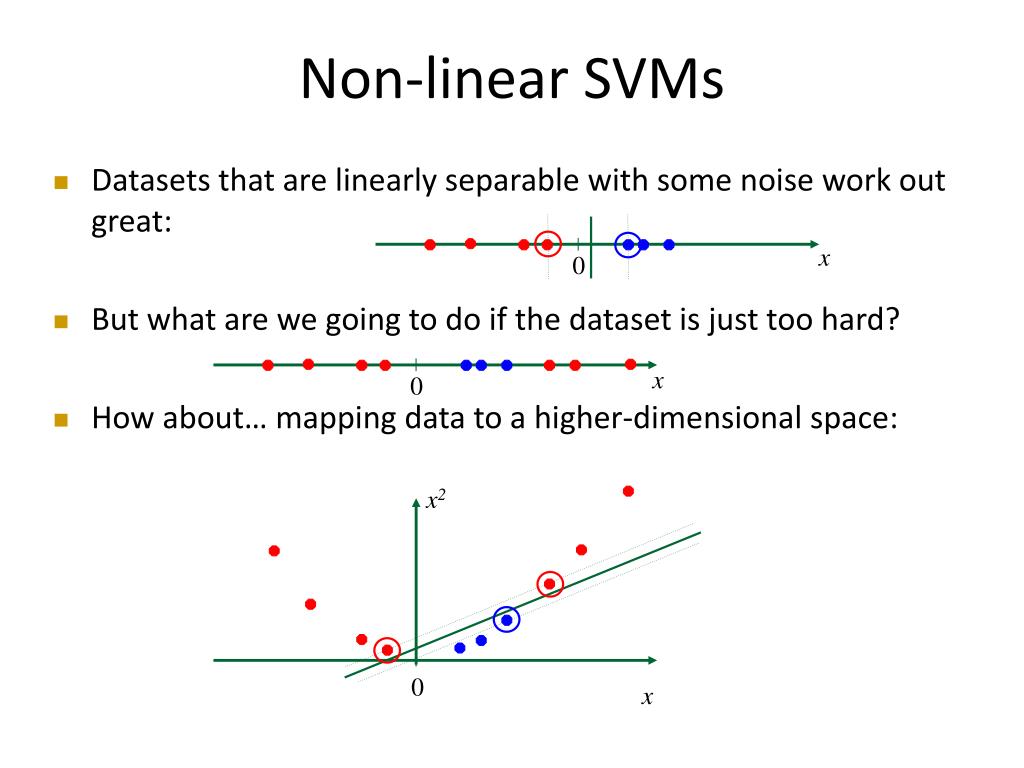 Non-linear SVMs

Datasets that are linearly separable with some noise work out great:

0

$x$

But what are we going to do if the dataset is just too hard?

0

$x$

How about… mapping data to a higher-dimensional space:

$x^2$

0

$x$